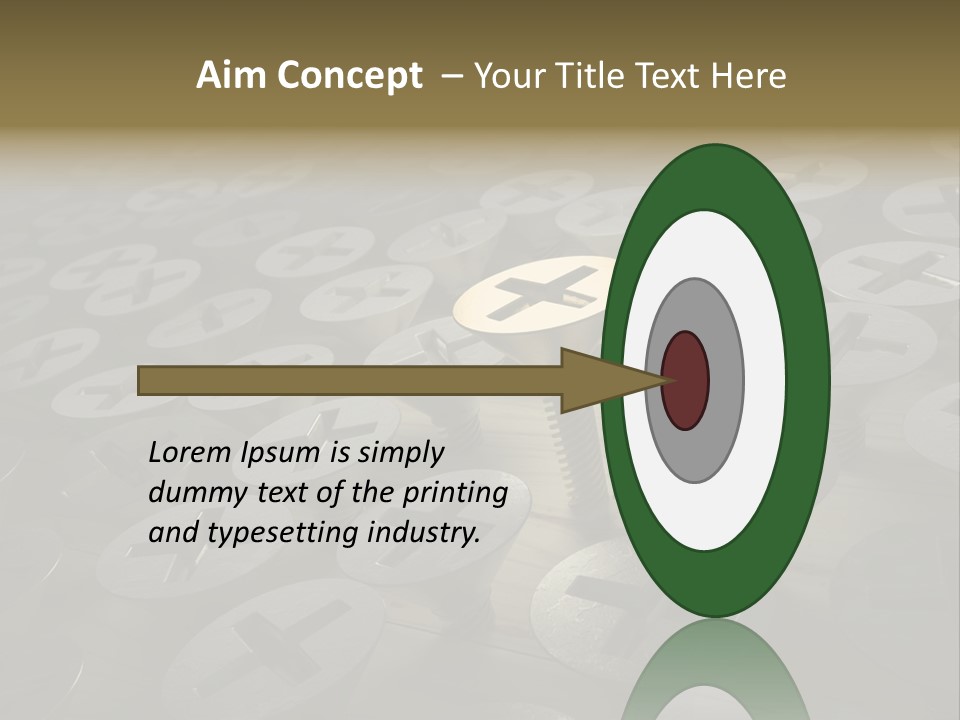 Aim Concept – Your Title Text Here

Lorem Ipsum is simply dummy text of the printing and typesetting industry.